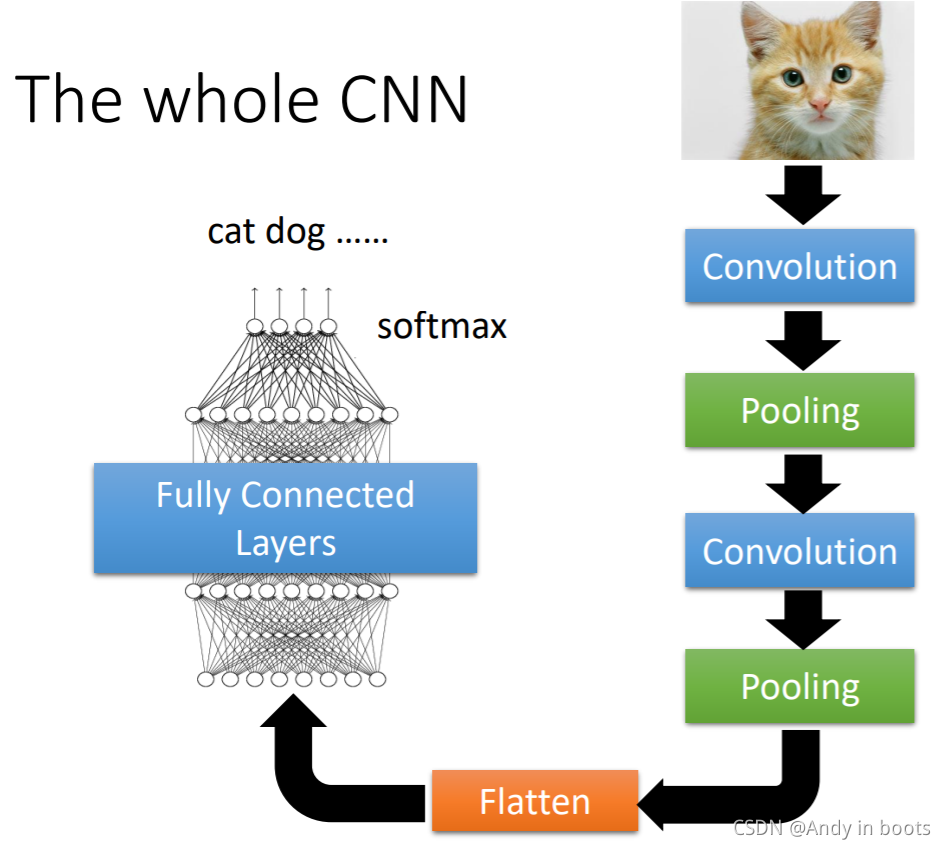 The whole CNN

cat dog ……

softmax

Fully Connected Layers

Convolution

Pooling

Convolution

Pooling

Flatten

CSDN @Andy in boots